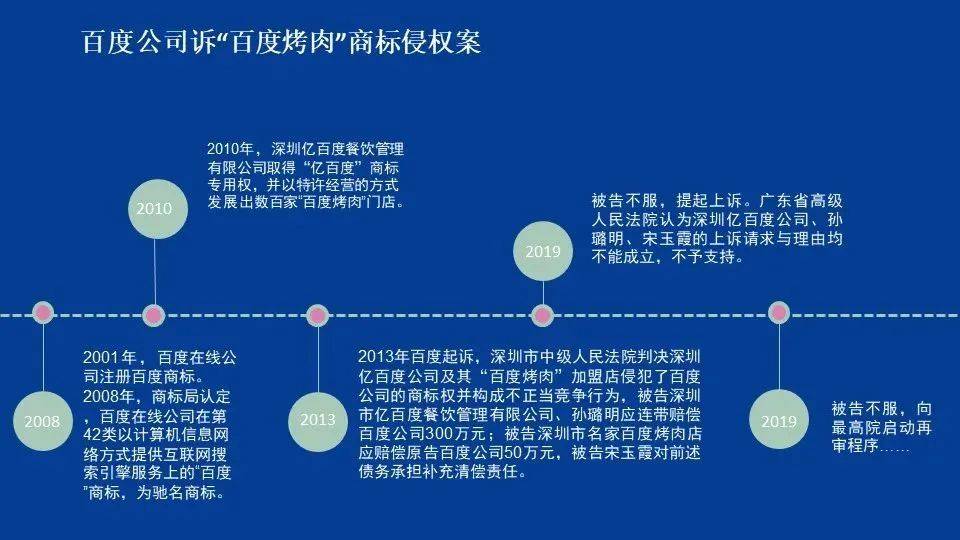 百度公司诉“百度烤肉”商标侵权案

2010

2010年，深圳亿百度餐饮管理有限公司取得“亿百度”商标专用权，并以特许经营的方式发展出数百家“百度烤肉”门店。

2019

被告不服，提起上诉。广东省高级人民法院认为深圳亿百度公司、孙璐明、宋玉霞的上诉请求与理由均不能成立，不予支持。

2008

2001年，百度在线公司注册百度商标。2008年，商标局认定，百度在线公司在第42类以计算机信息网络方式提供互联网搜索引擎服务上的“百度”商标，为驰名商标。

2013

2013年百度起诉，深圳市中级人民法院判决深圳亿百度公司及其“百度烤肉”加盟店侵犯了百度公司的商标权并构成不正当竞争行为，被告深圳市亿百度餐饮管理有限公司、孙璐明应连带赔偿百度公司300万元；被告深圳市名家百度烤肉店应赔偿原告百度公司50万元，被告宋玉霞对前述债务承担补充清偿责任。

2019

被告不服，向最高院启动再审程序……